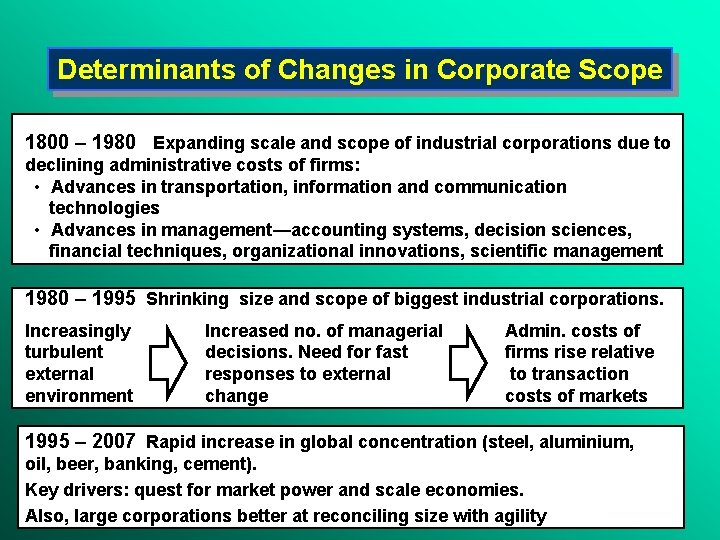 Determinants of Changes in Corporate Scope

1800 – 1980 Expanding scale and scope of industrial corporations due to declining administrative costs of firms:
• Advances in transportation, information and communication technologies
• Advances in management—accounting systems, decision sciences, financial techniques, organizational innovations, scientific management

1980 – 1995 Shrinking size and scope of biggest industrial corporations.

Increasingly turbulent external environment

Increased no. of managerial decisions. Need for fast responses to external change

Admin. costs of firms rise relative to transaction costs of markets

1995 – 2007 Rapid increase in global concentration (steel, aluminium, oil, beer, banking, cement).

Key drivers: quest for market power and scale economies.

Also, large corporations better at reconciling size with agility